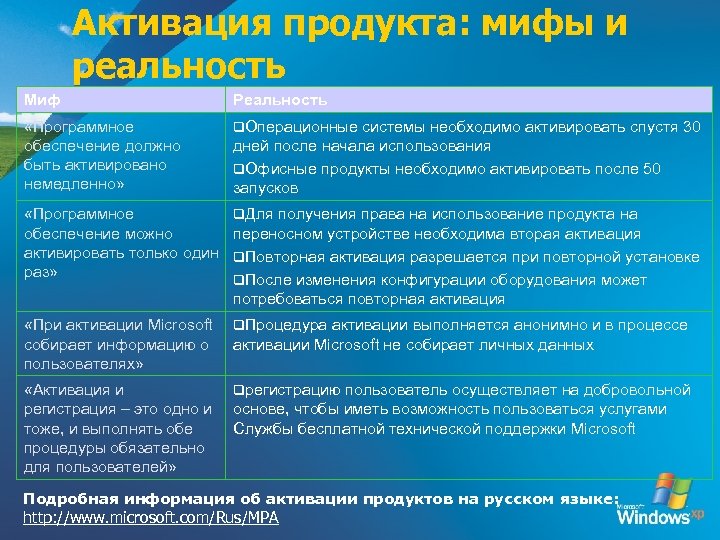 Активация продукта: мифы и реальность

| Миф | Реальность |
|---|---|
| «Программное обеспечение должно быть активировано немедленно» | ❑Операционные системы необходимо активировать спустя 30 дней после начала использования ❑Офисные продукты необходимо активировать после 50 запусков |
| «Программное обеспечение можно активировать только один раз» | ❑Для получения права на использование продукта на переносном устройстве необходима вторая активация ❑Повторная активация разрешается при повторной установке ❑После изменения конфигурации оборудования может потребоваться повторная активация |
| «При активации Microsoft собирает информацию о пользователях» | ❑Процедура активации выполняется анонимно и в процессе активации Microsoft не собирает личных данных |
| «Активация и регистрация – это одно и тоже, и выполнять обе процедуры обязательно для пользователей» | ❑регистрацию пользователь осуществляет на добровольной основе, чтобы иметь возможность пользоваться услугами Службы бесплатной технической поддержки Microsoft |

Подробная информация об активации продуктов на русском языке: http://www.microsoft.com/Rus/MPA

Microsoft Windows xp